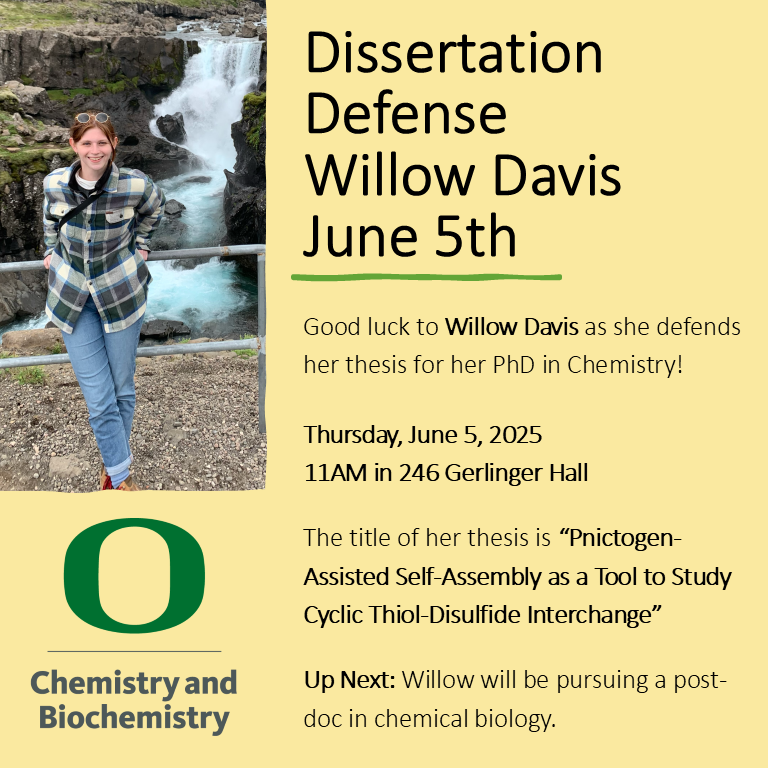 Dissertation Defense Willow Davis June 5th

Good luck to Willow Davis as she defends her thesis for her PhD in Chemistry!

Thursday, June 5, 2025
11AM in 246 Gerlinger Hall

The title of her thesis is "Pnictogen-Assisted Self-Assembly as a Tool to Study Cyclic Thiol-Disulfide Interchange"

Up Next: Willow will be pursuing a post-doc in chemical biology.

O

Chemistry and Biochemistry